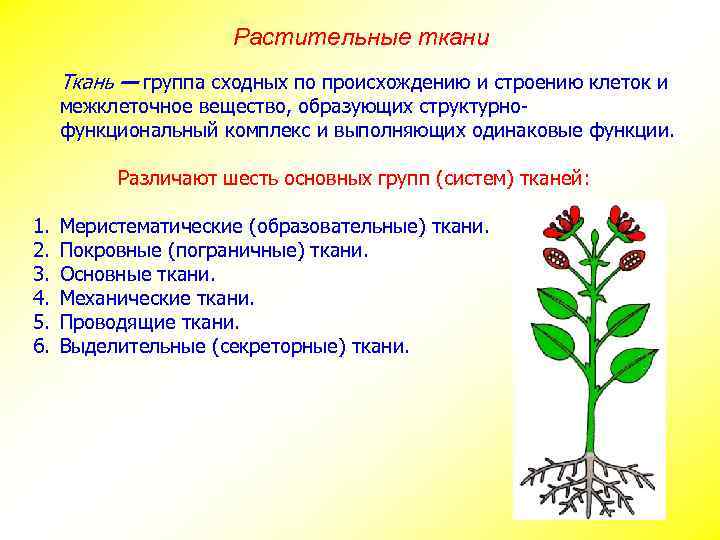 Растительные ткани

Ткань — группа сходных по происхождению и строению клеток и межклеточное вещество, образующих структурно-функциональный комплекс и выполняющих одинаковые функции.

Различают шесть основных групп (систем) тканей:

1. Меристематические (образовательные) ткани.
2. Покровные (пограничные) ткани.
3. Основные ткани.
4. Механические ткани.
5. Проводящие ткани.
6. Выделительные (секреторные) ткани.